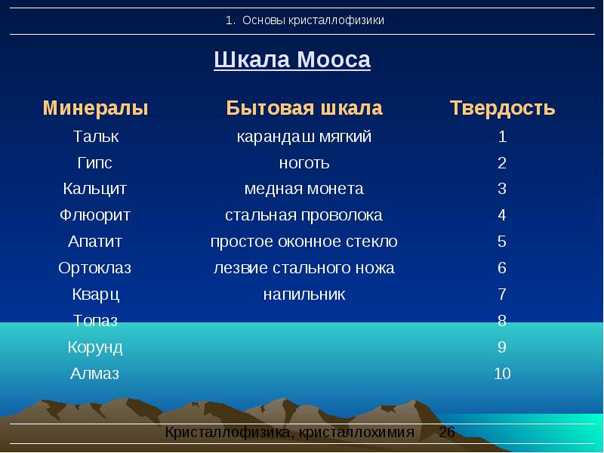 1. Основы кристаллофизики

Шкала Мооса

| Минералы | Бытовая шкала | Твердость |
|---|---|---|
| Тальк | карандаш мягкий | 1 |
| Гипс | ноготь | 2 |
| Кальцит | медная монета | 3 |
| Флюорит | стальная проволока | 4 |
| Апатит | простое оконное стекло | 5 |
| Ортоклаз | лезвие стального ножа | 6 |
| Кварц | напильник | 7 |
| Топаз | | 8 |
| Корунд | | 9 |
| Алмаз | | 10 |

Кристаллофизика, кристаллохимия 26